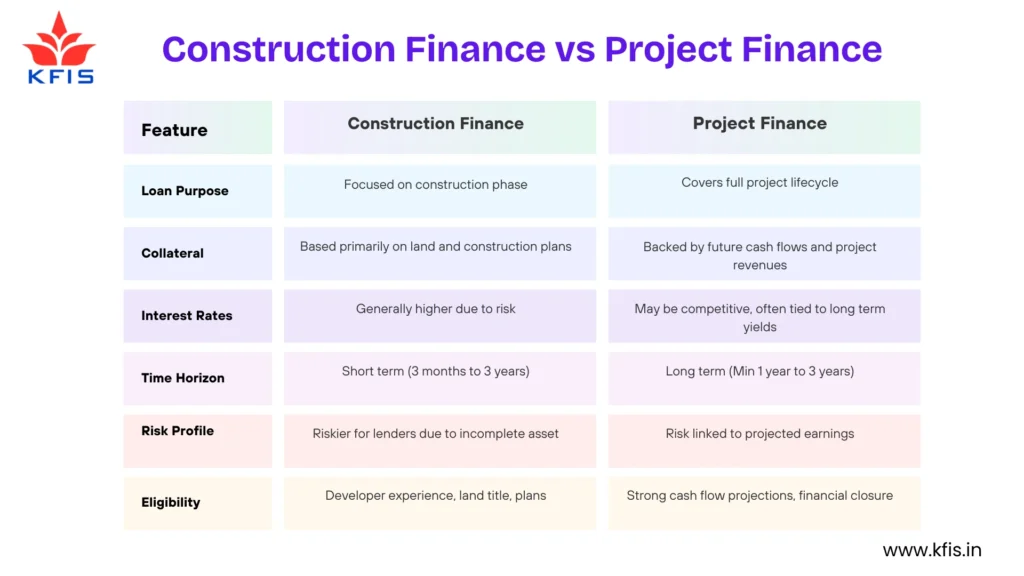 KFIS

Construction Finance vs Project Finance

| Feature | Construction Finance | Project Finance |
|---|---|---|
| Loan Purpose | Focused on construction phase | Covers full project lifecycle |
| Collateral | Based primarily on land and construction plans | Backed by future cash flows and project revenues |
| Interest Rates | Generally higher due to risk | May be competitive, often tied to long term yields |
| Time Horizon | Short term (3 months to 3 years) | Long term (Min 1 year to 3 years) |
| Risk Profile | Riskier for lenders due to incomplete asset | Risk linked to projected earnings |
| Eligibility | Developer experience, land title, plans | Strong cash flow projections, financial closure |

www.kfis.in